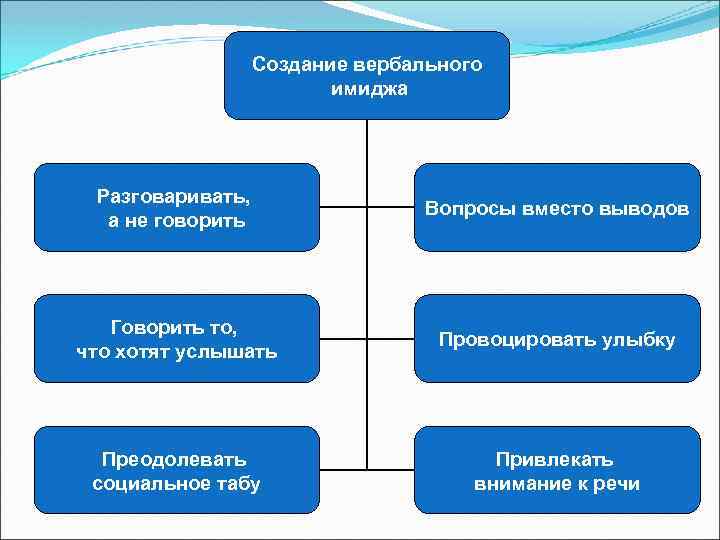 Создание вербального имиджа

Разговаривать, а не говорить

Вопросы вместо выводов

Говорить то, что хотят услышать

Провоцировать улыбку

Преодолевать социальное табу

Привлекать внимание к речи